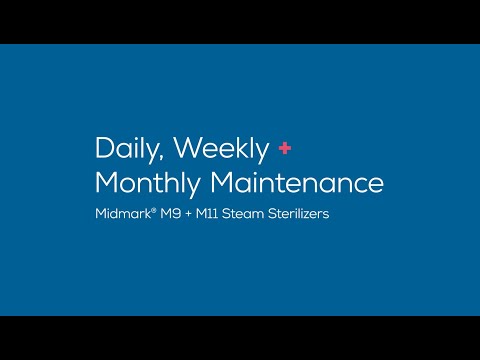 Daily, Weekly +
Monthly Maintenance

Midmark® M9 + M11 Steam Sterilizers